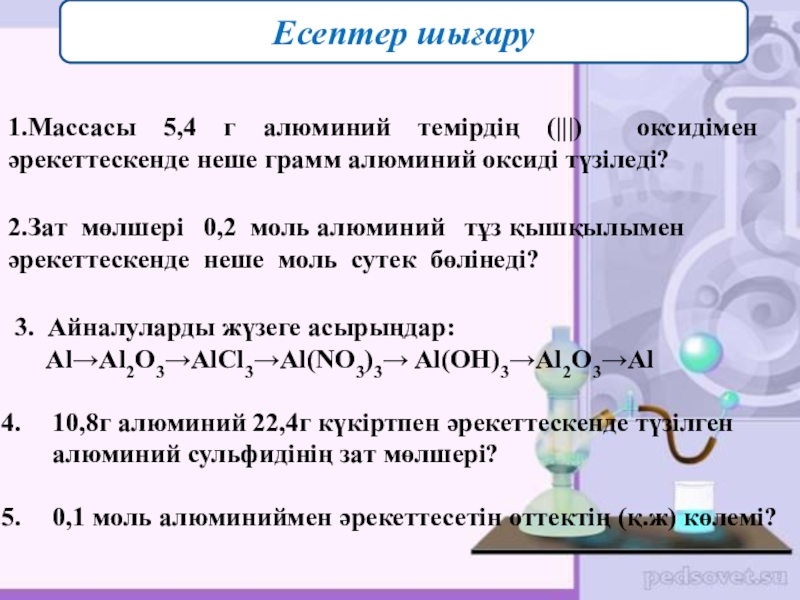 Есептер шығару

1.Массасы 5,4 г алюминий темірдің (|||) оксидімен әрекеттескенде неше грамм алюминий оксиді түзіледі?

2.Зат мөлшері 0,2 моль алюминий тұз қышқылымен әрекеттескенде неше моль сутек бөлінеді?

3. Айналуларды жүзеге асырыңдар:
$Al \rightarrow Al_2O_3 \rightarrow AlCl_3 \rightarrow Al(NO_3)_3 \rightarrow Al(OH)_3 \rightarrow Al_2O_3 \rightarrow Al$

4. 10,8г алюминий 22,4г күкіртпен әрекеттескенде түзілген алюминий сульфидінің зат мөлшері?

5. 0,1 моль алюминиймен әрекеттесетін оттектің (қ.ж) көлемі?

pedsovet.su